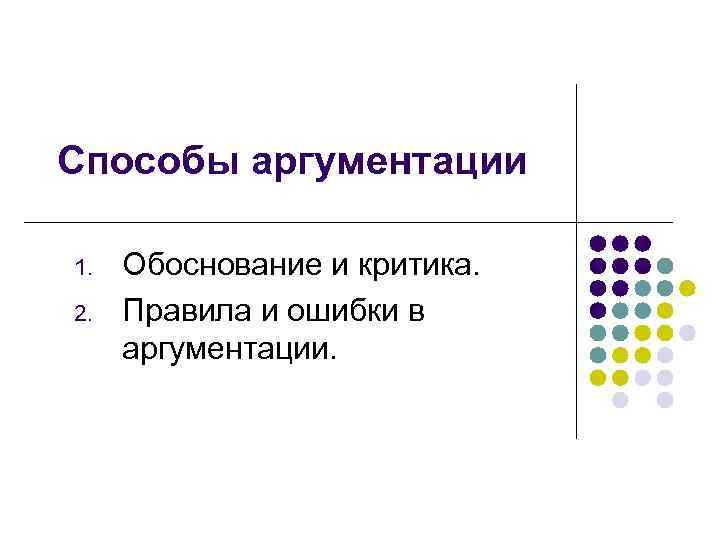 Способы аргументации

1. Обоснование и критика.
2. Правила и ошибки в аргументации.